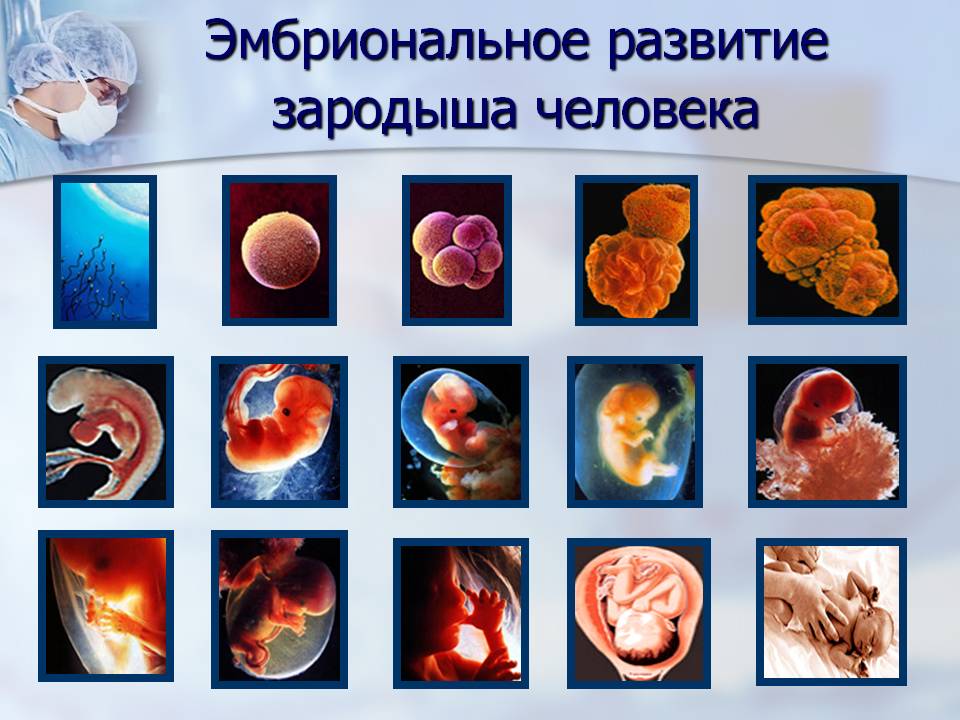 Эмбриональное развитие зародыша человека